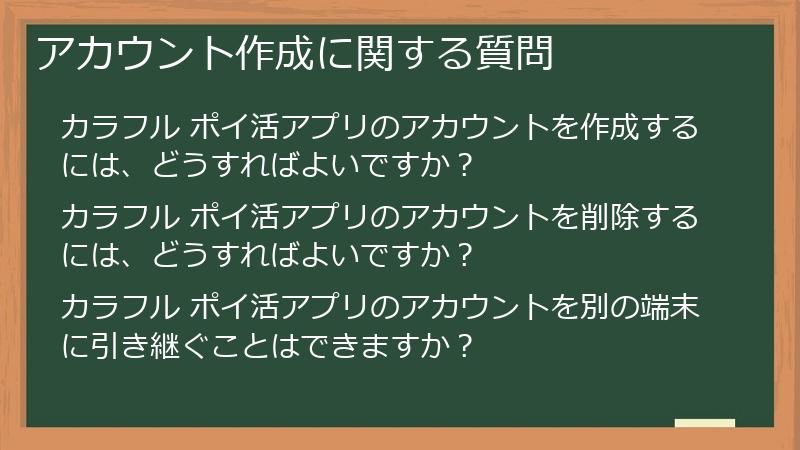 アカウント作成に関する質問

カラフル ポイ活アプリのアカウントを作成するには、どうすればよいですか？

カラフル ポイ活アプリのアカウントを削除するには、どうすればよいですか？

カラフル ポイ活アプリのアカウントを別の端末に引き継ぐことはできますか？